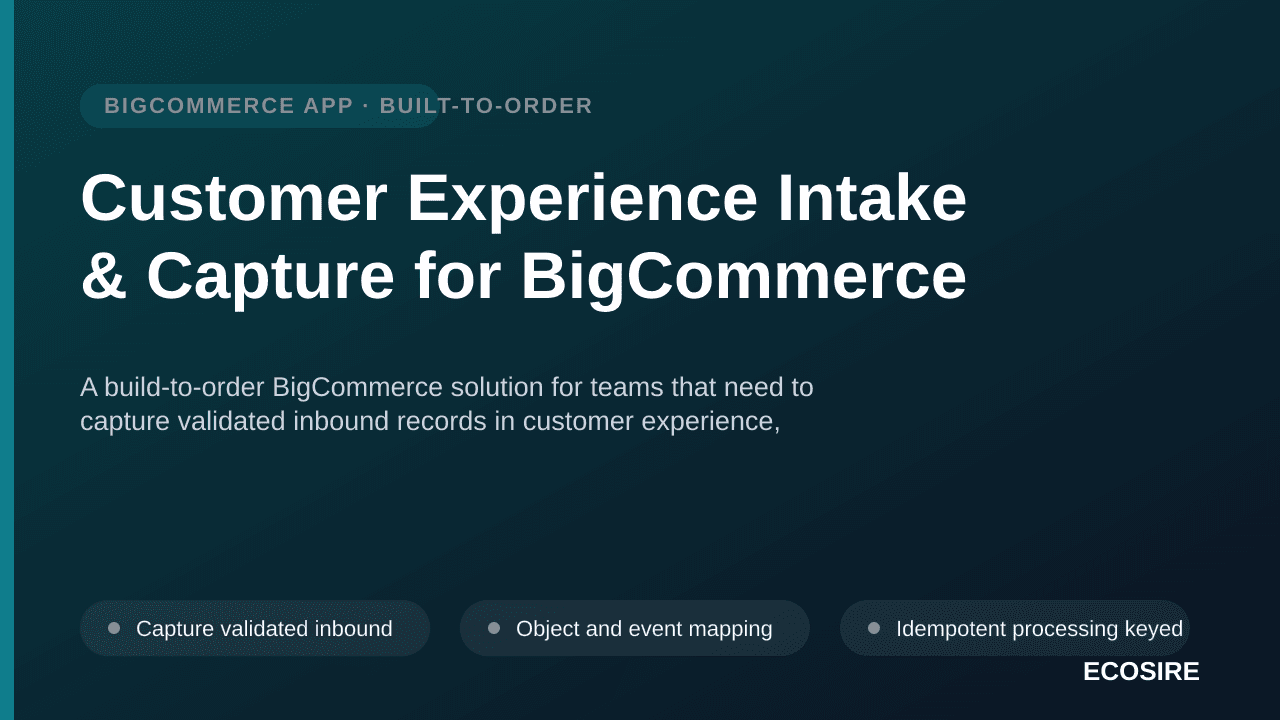 BIGCOMMERCE APP · BUILT-TO-ORDER

Customer Experience Intake & Capture for BigCommerce

A build-to-order BigCommerce solution for teams that need to capture validated inbound records in customer experience,

Capture validated inbound

Object and event mapping

Idempotent processing keyed

ECOSIRE